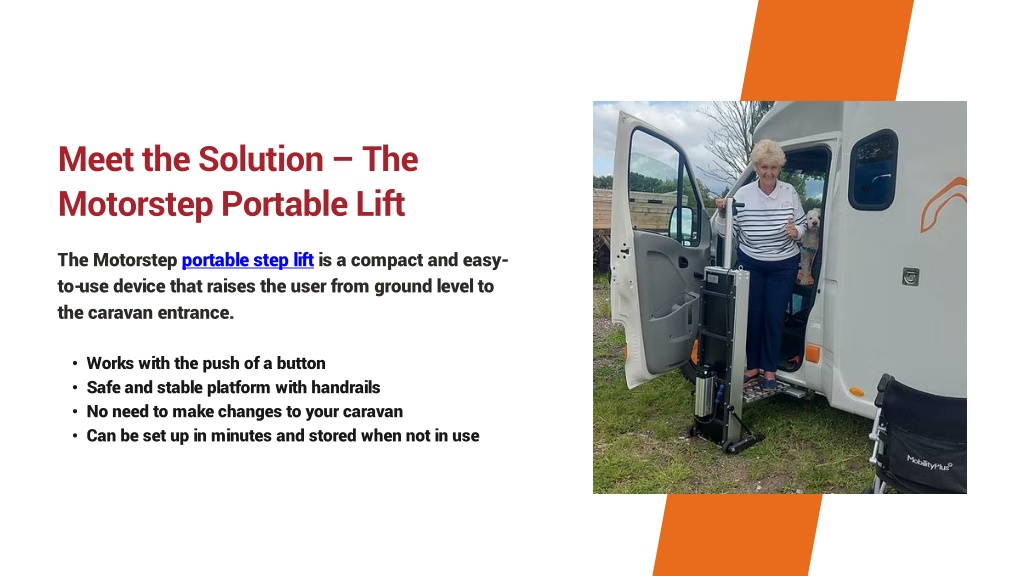 Meet the Solution – The Motorstep Portable Lift

The Motorstep portable step lift is a compact and easy-to-use device that raises the user from ground level to the caravan entrance.

• Works with the push of a button
• Safe and stable platform with handrails
• No need to make changes to your caravan
• Can be set up in minutes and stored when not in use

MobilityPlus